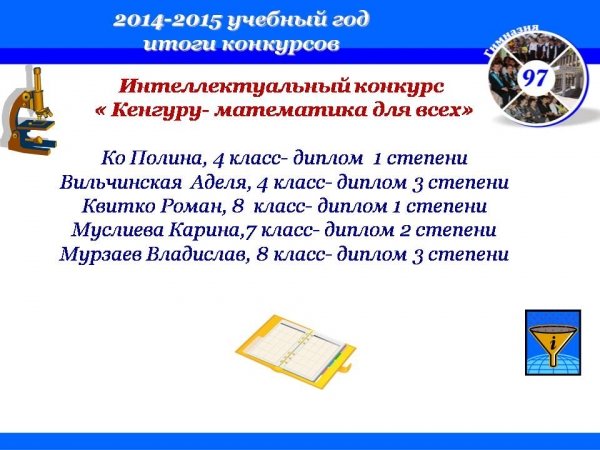 2014-2015 учебный год
итоги конкурсов

Гимназия
97

Интеллектуальный конкурс
« Кенгуру- математика для всех»

Ко Полина, 4 класс- диплом 1 степени
Вильчинская Аделя, 4 класс- диплом 3 степени
Квитко Роман, 8 класс- диплом 1 степени
Муслиева Карина,7 класс- диплом 2 степени
Мурзаев Владислав, 8 класс- диплом 3 степени

i